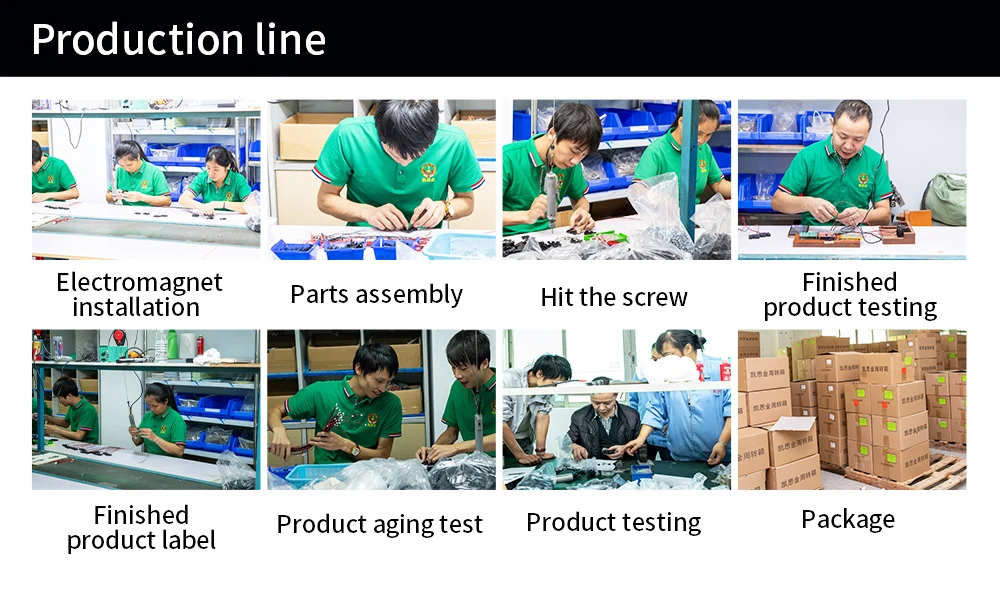 Production line

Electromagnet installation

Parts assembly

Hit the screw

Finished product testing

Finished product label

Product aging test

Product testing

Package